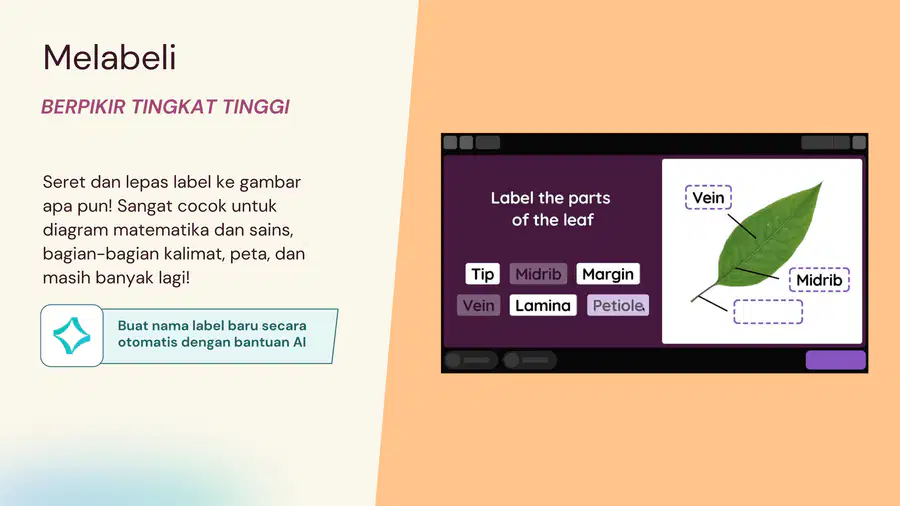 Melabeli

BERPIKIR TINGKAT TINGGI

Seret dan lepas label ke gambar apa pun! Sangat cocok untuk diagram matematika dan sains, bagian-bagian kalimat, peta, dan masih banyak lagi!

Buat nama label baru secara otomatis dengan bantuan AI

Label the parts of the leaf

Tip
Midrib
Margin
Vein
Lamina
Petiole

Vein
Midrib